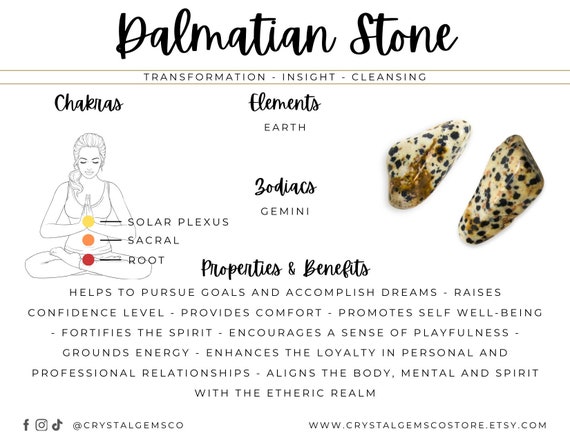 Dalmatian Stone

TRANSFORMATION - INSIGHT - CLEANSING

Chakras

SOLAR PLEXUS
SACRAL
ROOT

Elements

EARTH

Zodiacs

GEMINI

Properties & Benefits

HELPS TO PURSUE GOALS AND ACCOMPLISH DREAMS - RAISES CONFIDENCE LEVEL - PROVIDES COMFORT - PROMOTES SELF WELL-BEING - FORTIFIES THE SPIRIT - ENCOURAGES A SENSE OF PLAYFULNESS - GROUNDS ENERGY - ENHANCES THE LOYALTY IN PERSONAL AND PROFESSIONAL RELATIONSHIPS - ALIGNS THE BODY, MENTAL AND SPIRIT WITH THE ETHERIC REALM

@CRYSTALGEMSCO

WWW.CRYSTALGEMSCOSTORE.ETSY.COM